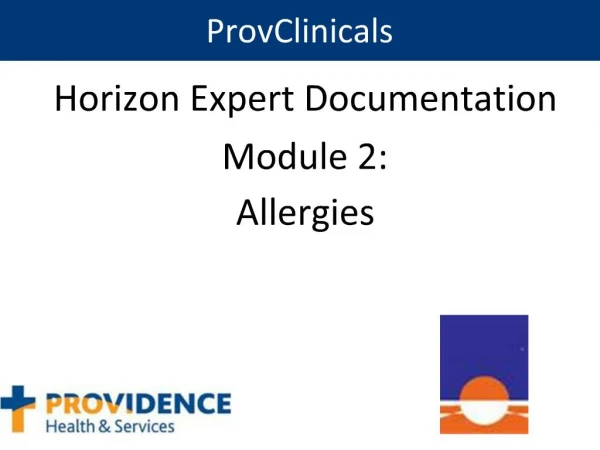 ProvClinicals

Horizon Expert Documentation

Module 2:

Allergies

PROVIDENCE
Health & Services